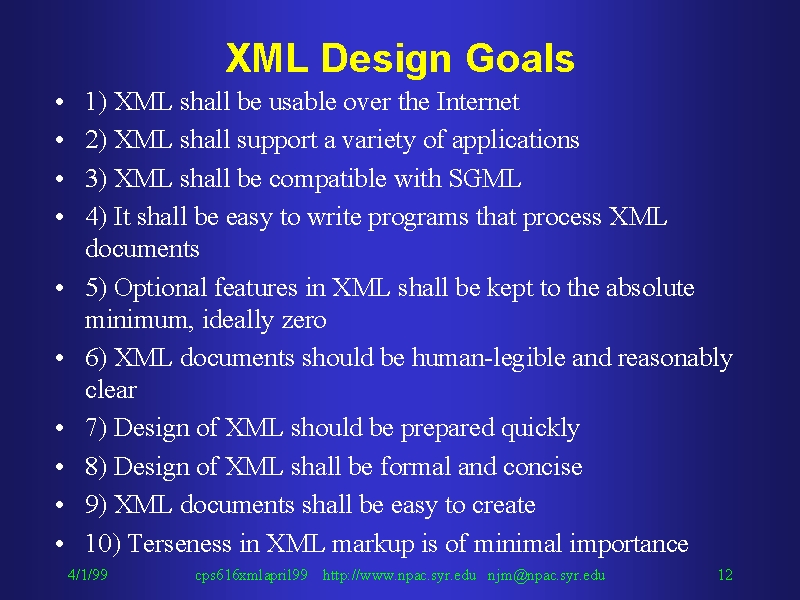 XML Design Goals

• 1) XML shall be usable over the Internet
• 2) XML shall support a variety of applications
• 3) XML shall be compatible with SGML
• 4) It shall be easy to write programs that process XML documents
• 5) Optional features in XML shall be kept to the absolute minimum, ideally zero
• 6) XML documents should be human-legible and reasonably clear
• 7) Design of XML should be prepared quickly
• 8) Design of XML shall be formal and concise
• 9) XML documents shall be easy to create
• 10) Terseness in XML markup is of minimal importance

4/1/99 cps616xmlapril99 http://www.npac.syr.edu njm@npac.syr.edu 12